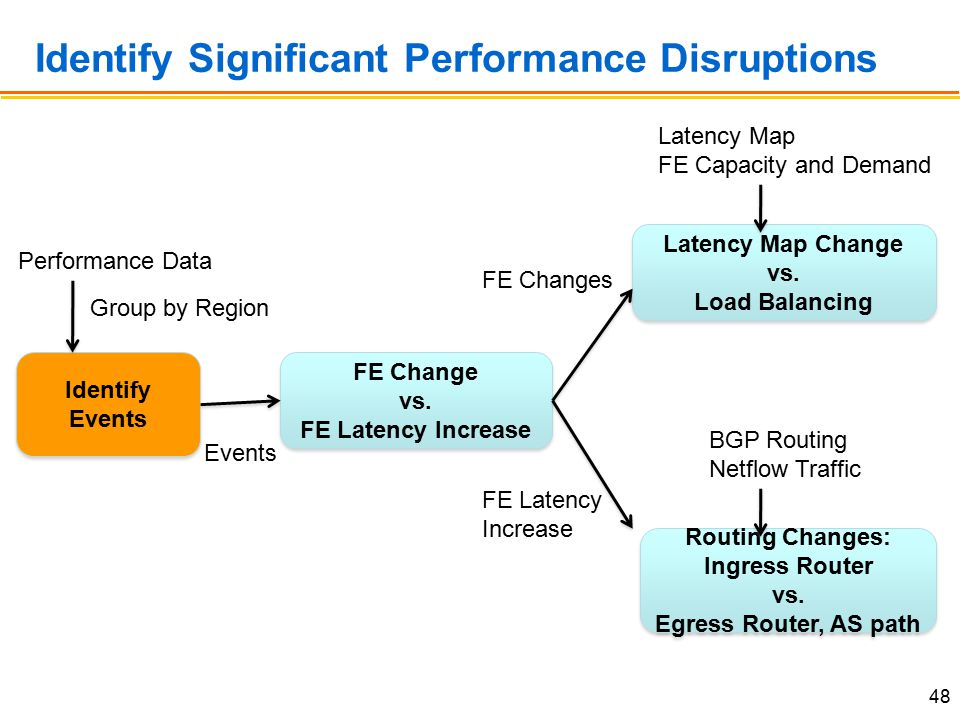 Identify Significant Performance Disruptions

Performance Data

Group by Region

Identify Events

Events

FE Change vs. FE Latency Increase

FE Changes

FE Latency Increase

Latency Map
FE Capacity and Demand

Latency Map Change vs. Load Balancing

BGP Routing
Netflow Traffic

Routing Changes: Ingress Router vs. Egress Router, AS path

48